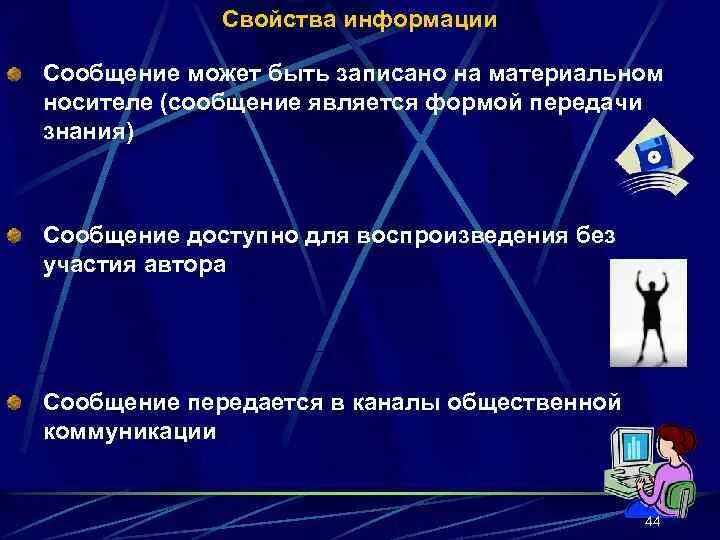 Свойства информации

Сообщение может быть записано на материальном носителе (сообщение является формой передачи знания)

Сообщение доступно для воспроизведения без участия автора

Сообщение передается в каналы общественной коммуникации

44